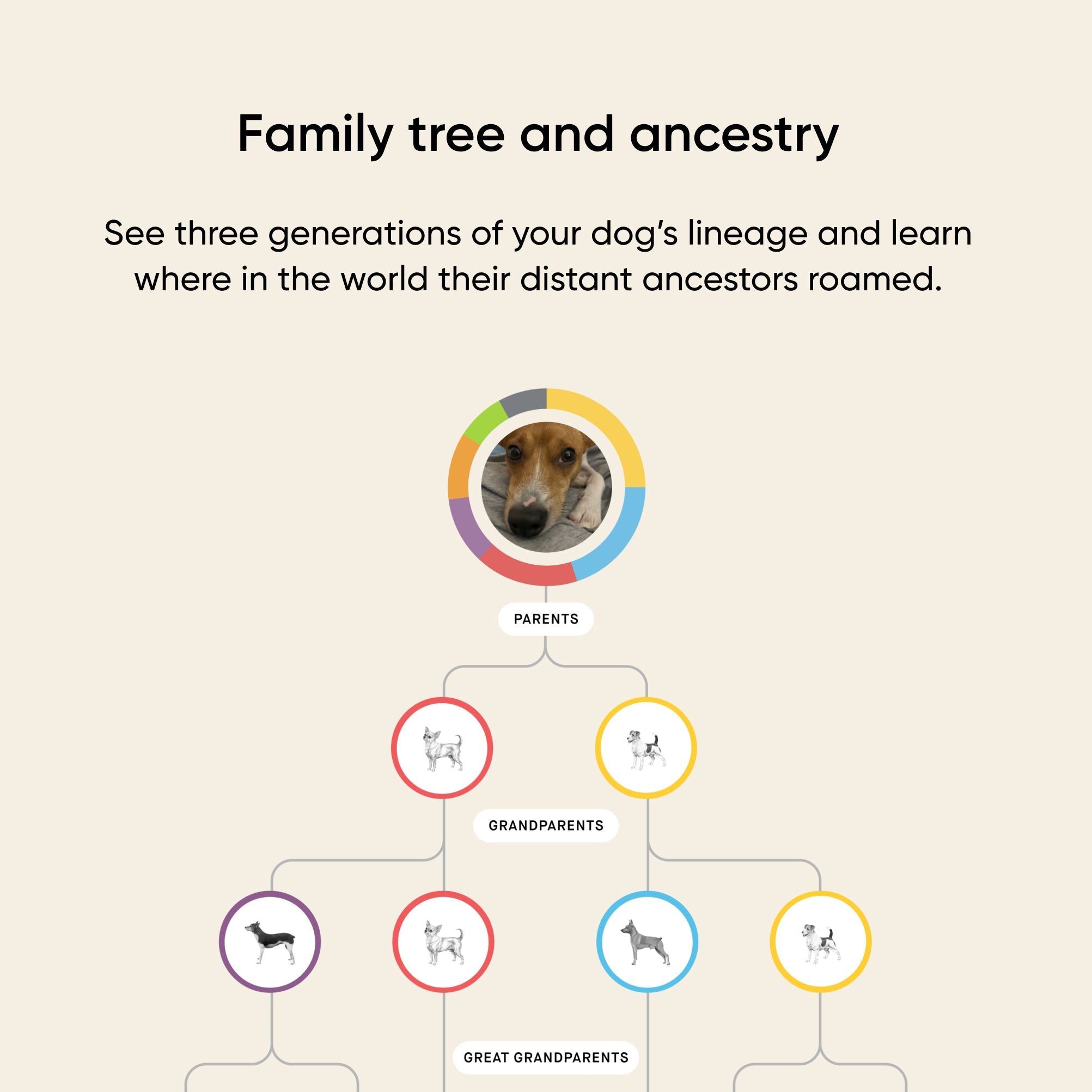 Family tree and ancestry

See three generations of your dog's lineage and learn where in the world their distant ancestors roamed.

PARENTS

GRANDPARENTS

GREAT GRANDPARENTS